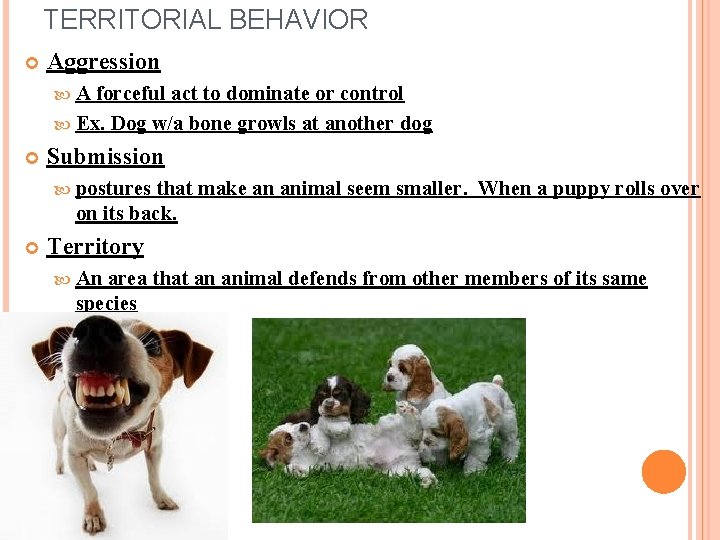 TERRITORIAL BEHAVIOR

Aggression

A forceful act to dominate or control

Ex. Dog w/a bone growls at another dog

Submission

postures that make an animal seem smaller. When a puppy rolls over on its back.

Territory

An area that an animal defends from other members of its same species